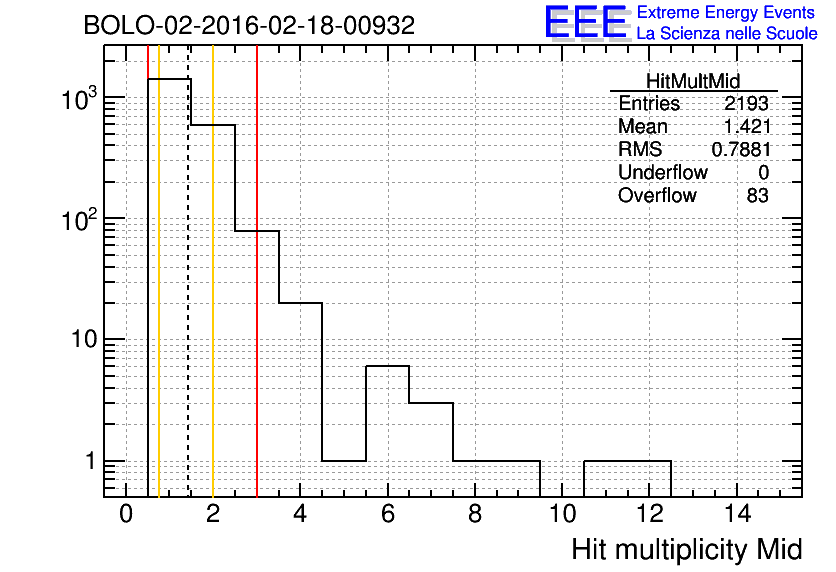 BOLO-02-2016-02-18-00932

EEE Extreme Energy Events
La Scienza nelle Scuole

| HitMultMid | |
|---|---|
| Entries | 2193 |
| Mean | 1.421 |
| RMS | 0.7881 |
| Underflow | 0 |
| Overflow | 83 |

$10^3$
$10^2$
10
1

0 2 4 6 8 10 12 14

Hit multiplicity Mid